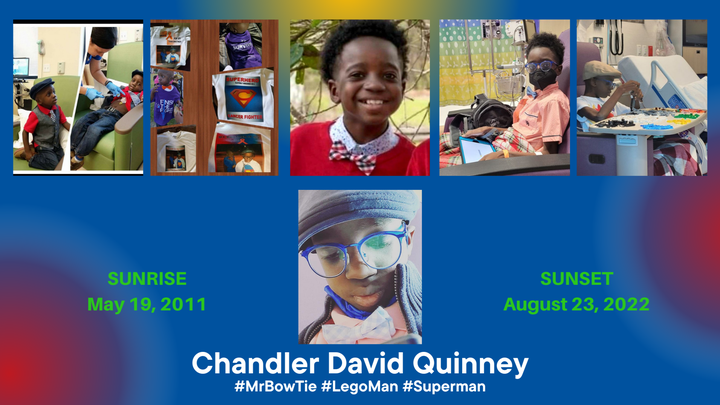 SUPERHERO
CANCER FIGHTER

SUNRISE
May 19, 2011

SUNSET
August 23, 2022

Chandler David Quinney
#MrBowTie #LegoMan #Superman